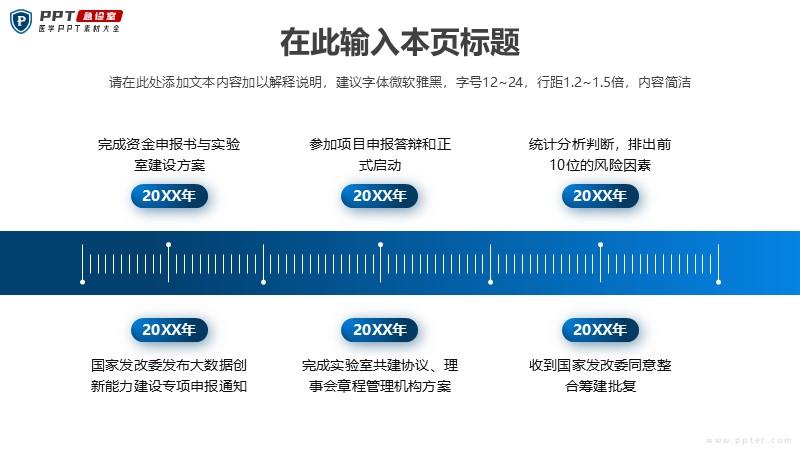 PPT 急诊室
医学PPT素材大全

在此输入本页标题

请在此处添加文本内容加以解释说明，建议字体微软雅黑，字号12~24，行距1.2~1.5倍，内容简洁

完成资金申报书与实验室建设方案

20XX年

参加项目申报答辩和正式启动

20XX年

统计分析判断，排出前10位的风险因素

20XX年

20XX年

国家发改委发布大数据创新能力建设专项申报通知

20XX年

完成实验室共建协议、理事会章程管理机构方案

20XX年

收到国家发改委同意整合筹建批复

www.ppter.com